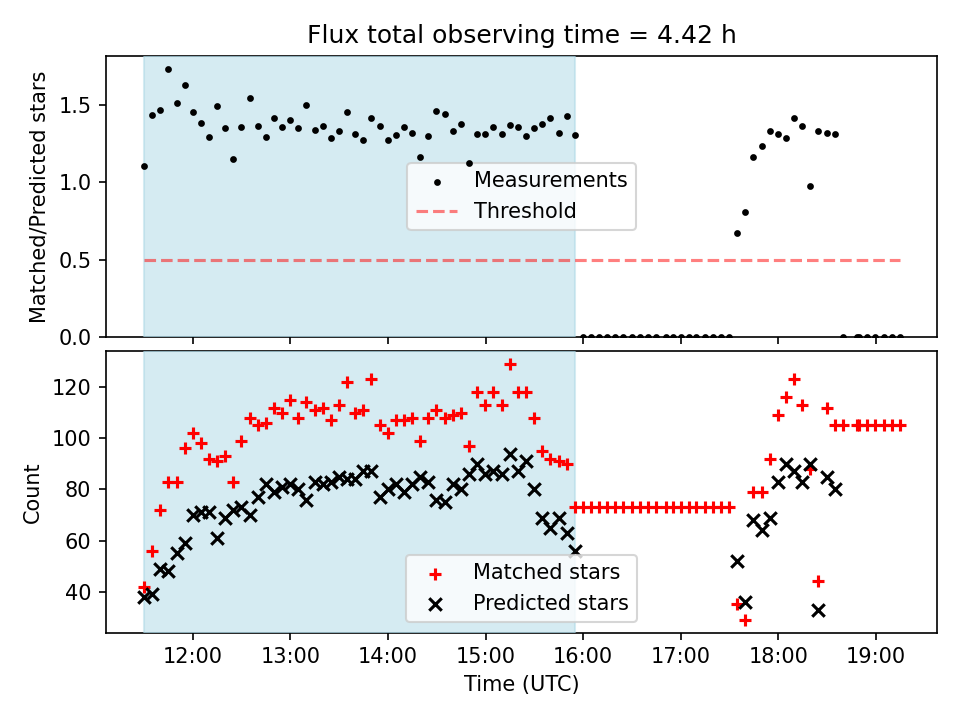 Flux total observing time = 4.42 h

Matched/Predicted stars

1.5
1.0
0.5
0.0

Measurements
Threshold

Count

120
100
80
60
40

Matched stars
Predicted stars

12:00
13:00
14:00
15:00
16:00
17:00
18:00
19:00

Time (UTC)